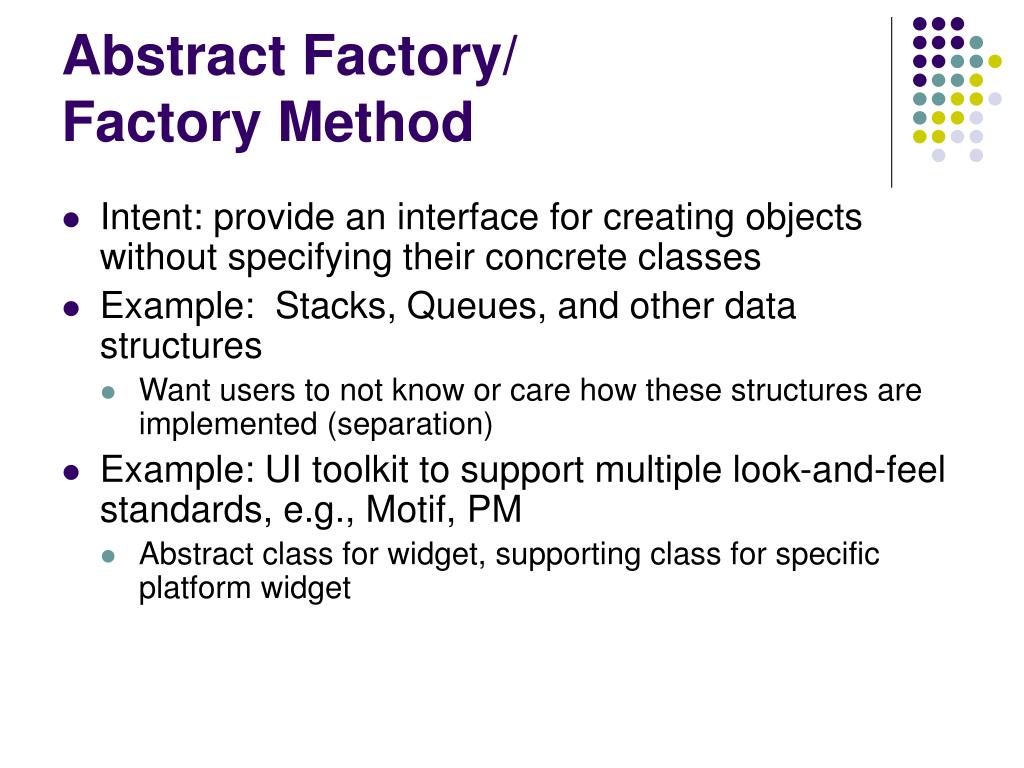 Abstract Factory/
Factory Method

- Intent: provide an interface for creating objects without specifying their concrete classes
- Example: Stacks, Queues, and other data structures
  - Want users to not know or care how these structures are implemented (separation)
- Example: UI toolkit to support multiple look-and-feel standards, e.g., Motif, PM
  - Abstract class for widget, supporting class for specific platform widget